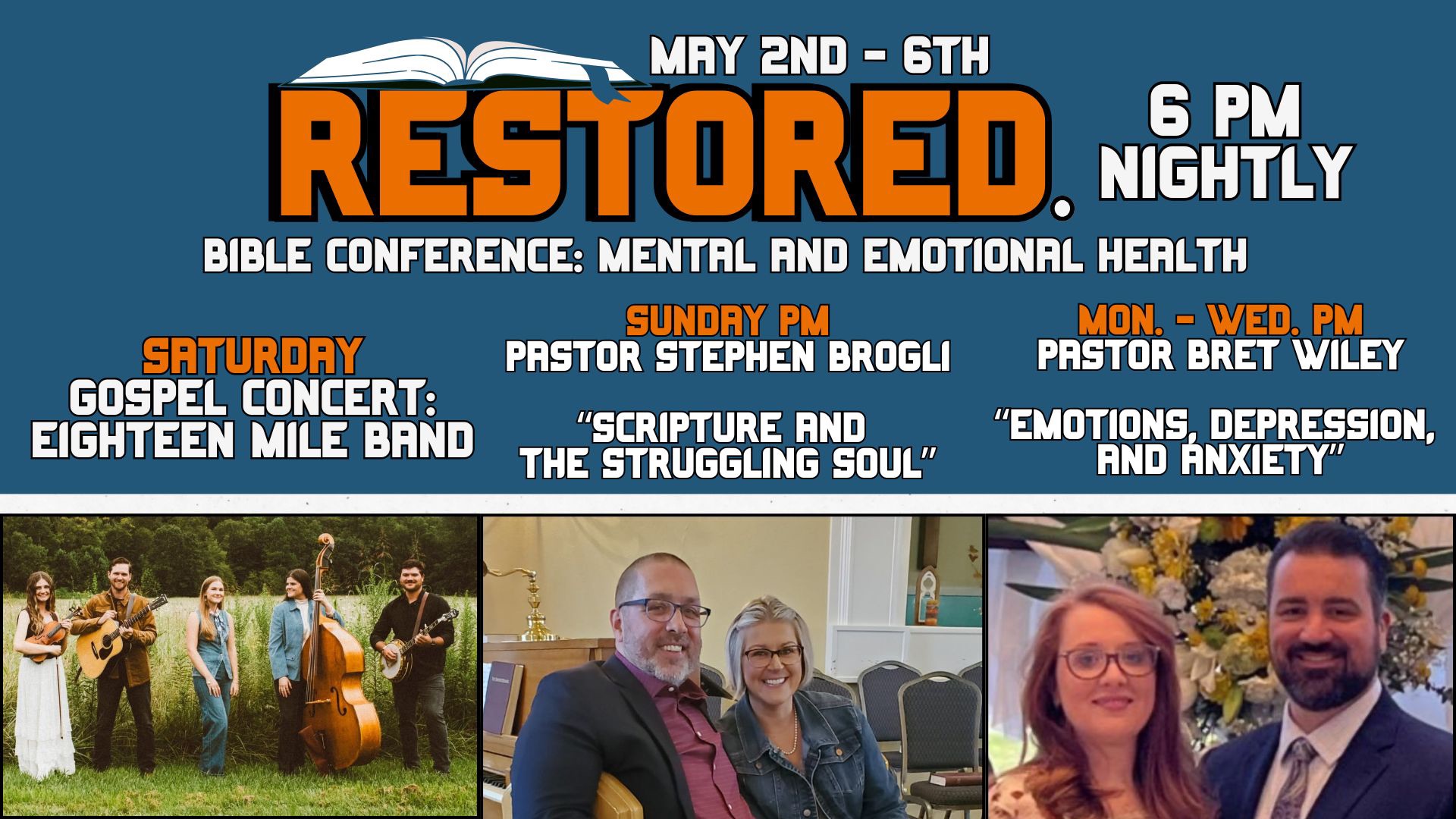 MAY 2ND - 6TH

RESTORED.

6 PM NIGHTLY

BIBLE CONFERENCE: MENTAL AND EMOTIONAL HEALTH

SATURDAY
GOSPEL CONCERT: EIGHTEEN MILE BAND

SUNDAY PM
PASTOR STEPHEN BROGLI

"SCRIPTURE AND THE STRUGGLING SOUL"

MON. - WED. PM
PASTOR BRET WILEY

"EMOTIONS, DEPRESSION, AND ANXIETY"